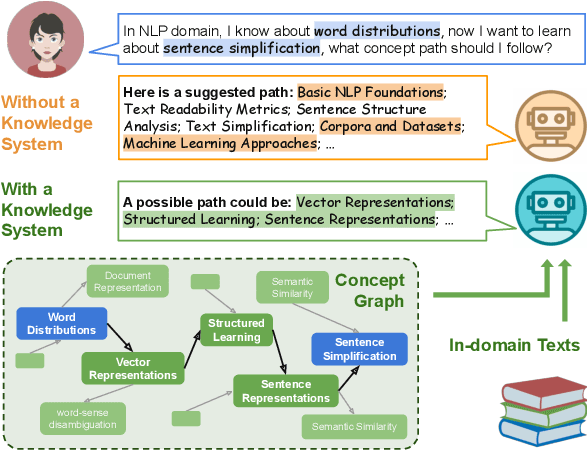 In NLP domain, I know about word distributions, now I want to learn about sentence simplification, what concept path should I follow?

Without a Knowledge System

Here is a suggested path: Basic NLP Foundations; Text Readability Metrics; Sentence Structure Analysis; Text Simplification; Corpora and Datasets; Machine Learning Approaches; ...

With a Knowledge System

A possible path could be: Vector Representations; Structured Learning; Sentence Representations; ...

Concept Graph

Document Representation

Semantic Similarity

Word Distributions

Structured Learning

Sentence Simplification

Vector Representations

Sentence Representations

word-sense disambiguation

Semantic Similarity

In-domain Texts